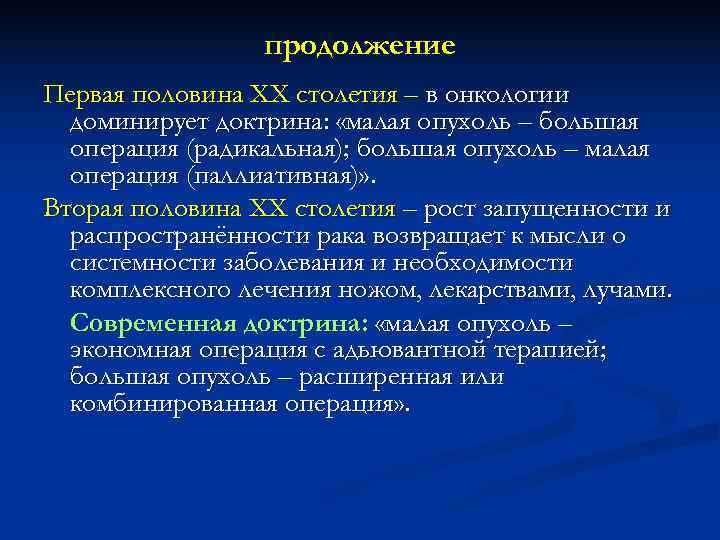 продолжение

Первая половина XX столетия – в онкологии доминирует доктрина: «малая опухоль – большая операция (радикальная); большая опухоль – малая операция (паллиативная)».

Вторая половина XX столетия – рост запущенности и распространённости рака возвращает к мысли о системности заболевания и необходимости комплексного лечения ножом, лекарствами, лучами.

Современная доктрина: «малая опухоль – экономная операция с адьювантной терапией; большая опухоль – расширенная или комбинированная операция».